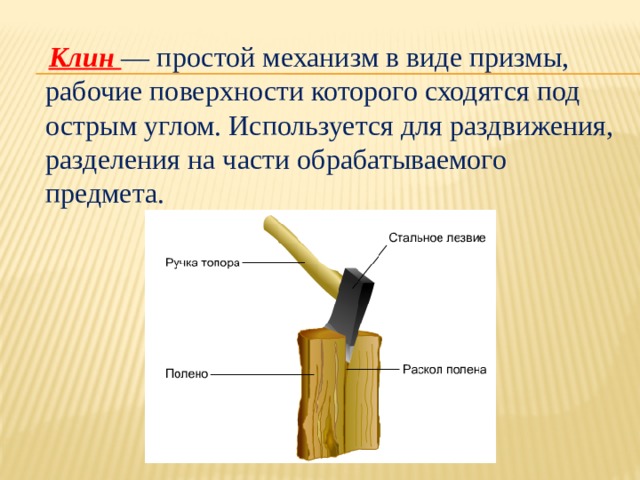 Клин — простой механизм в виде призмы, рабочие поверхности которого сходятся под острым углом. Используется для раздвижения, разделения на части обрабатываемого предмета.

Ручка топора

Стальное лезвие

Полено

Раскол полена